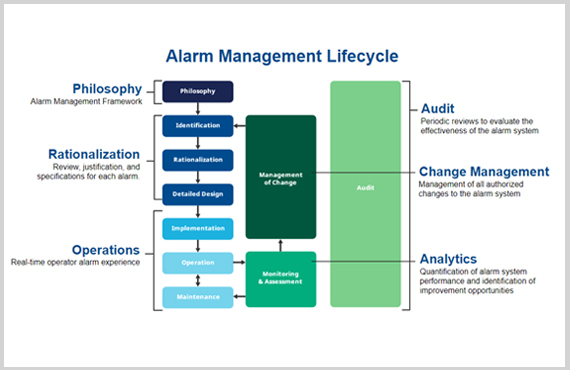 Alarm Management Lifecycle

Philosophy
Alarm Management Framework

Rationalization
Review, justification, and specifications for each alarm.

Operations
Real-time operator alarm experience

Philosophy

Identification

Rationalization

Detailed Design

Implementation

Operation

Maintenance

Management of Change

Monitoring & Assessment

Audit

Audit
Periodic reviews to evaluate the effectiveness of the alarm system

Change Management
Management of all authorized changes to the alarm system

Analytics
Quantification of alarm system performance and identification of improvement opportunities